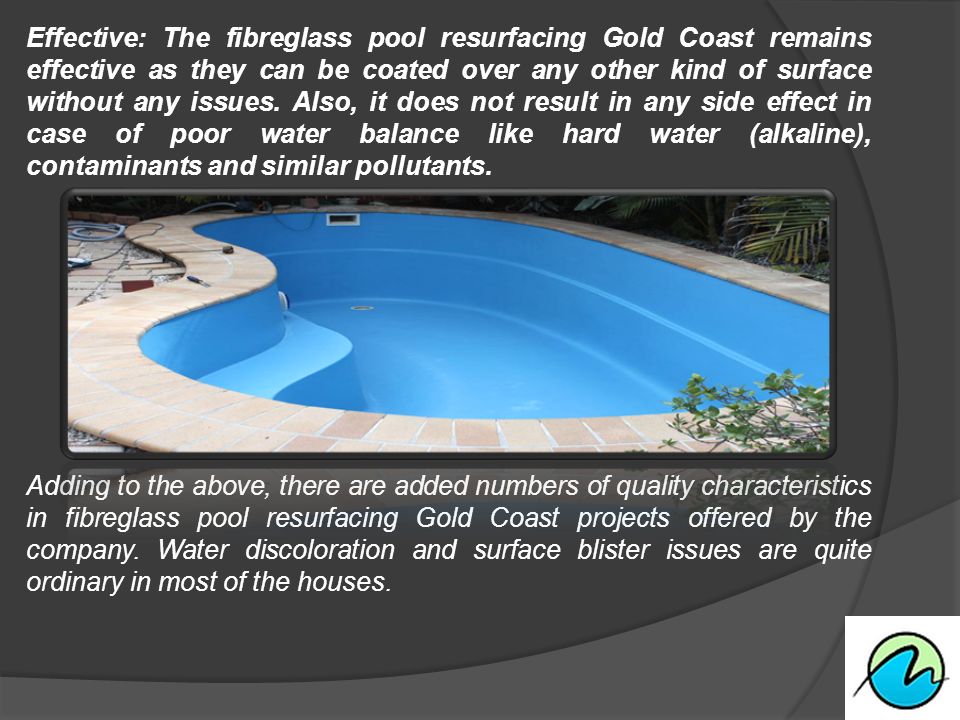 Effective: The fibreglass pool resurfacing Gold Coast remains effective as they can be coated over any other kind of surface without any issues. Also, it does not result in any side effect in case of poor water balance like hard water (alkaline), contaminants and similar pollutants.

Adding to the above, there are added numbers of quality characteristics in fibreglass pool resurfacing Gold Coast projects offered by the company. Water discoloration and surface blister issues are quite ordinary in most of the houses.